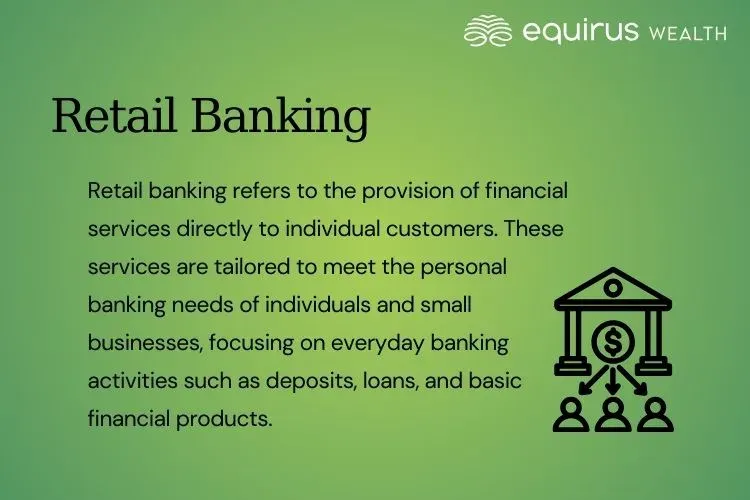 equirus WEALTH

Retail Banking

Retail banking refers to the provision of financial services directly to individual customers. These services are tailored to meet the personal banking needs of individuals and small businesses, focusing on everyday banking activities such as deposits, loans, and basic financial products.

$